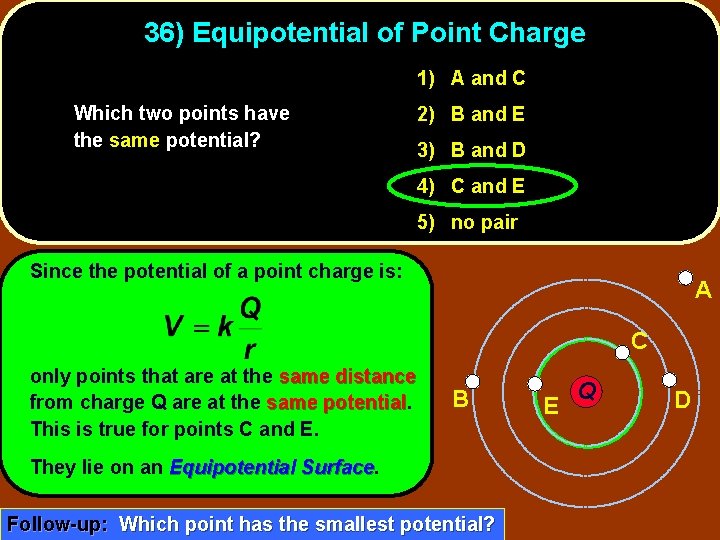 36) Equipotential of Point Charge

Which two points have the same potential?

1) A and C
2) B and E
3) B and D
4) C and E
5) no pair

Since the potential of a point charge is:

$V = k\frac{Q}{r}$

only points that are at the same distance from charge Q are at the same potential. This is true for points C and E.

They lie on an Equipotential Surface.

A
C
B
E
Q
D

Follow-up: Which point has the smallest potential?